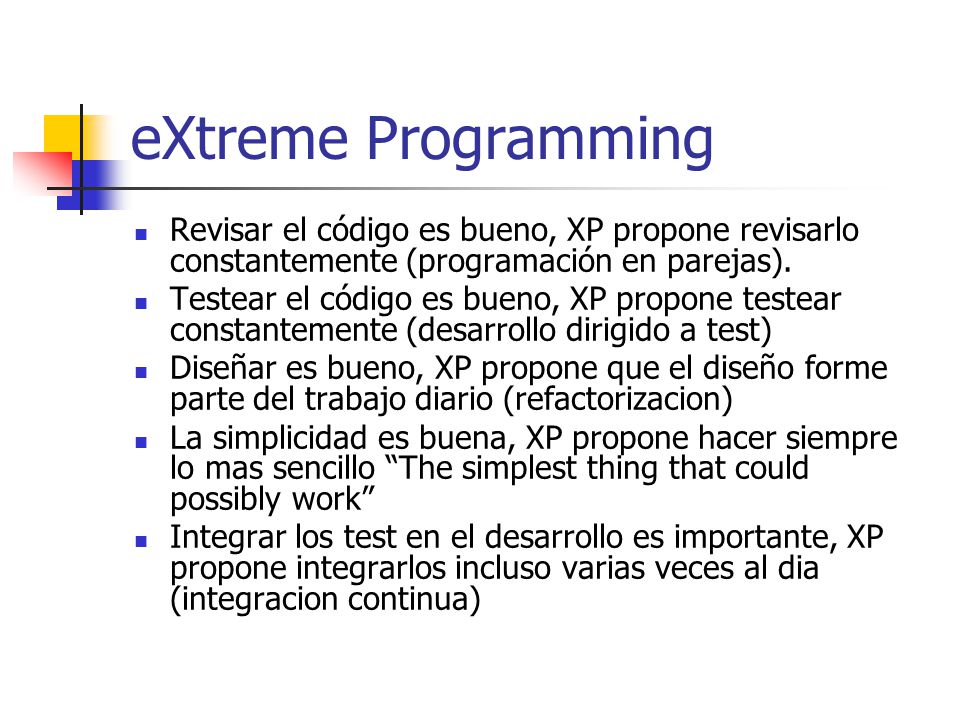 eXtreme Programming

- Revisar el código es bueno, XP propone revisarlo constantemente (programación en parejas).
- Testear el código es bueno, XP propone testear constantemente (desarrollo dirigido a test)
- Diseñar es bueno, XP propone que el diseño forme parte del trabajo diario (refactorizacion)
- La simplicidad es buena, XP propone hacer siempre lo mas sencillo “The simplest thing that could possibly work”
- Integrar los test en el desarrollo es importante, XP propone integrarlos incluso varias veces al dia (integracion continua)